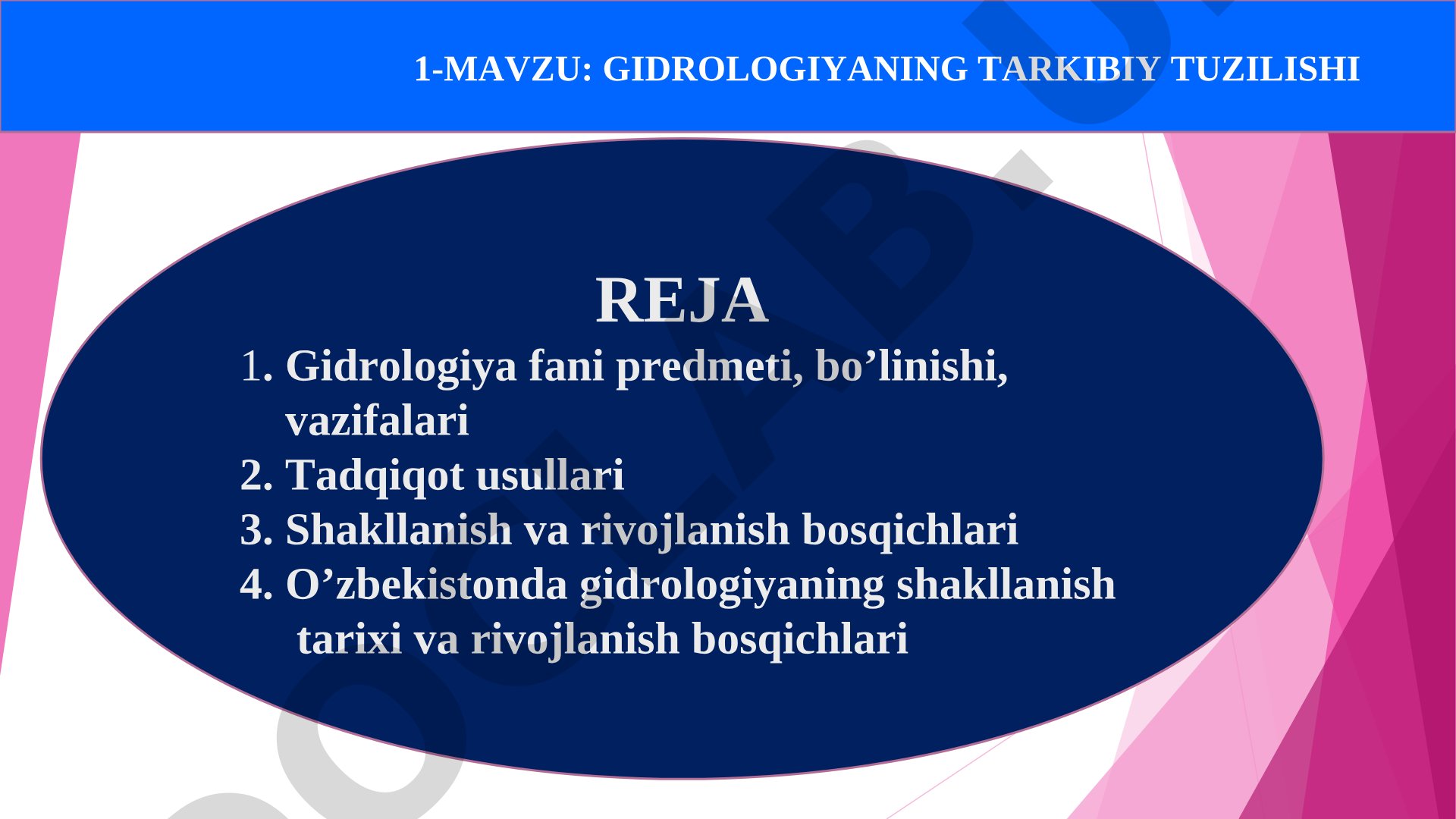 1-MAVZU: GIDROLOGIYANING TARKIBIY TUZILISHI

REJA

1. Gidrologiya fani predmeti, bo’linishi, vazifalari
2. Tadqiqot usullari
3. Shakllanish va rivojlanish bosqichlari
4. O’zbekistonda gidrologiyaning shakllanish tarixi va rivojlanish bosqichlari